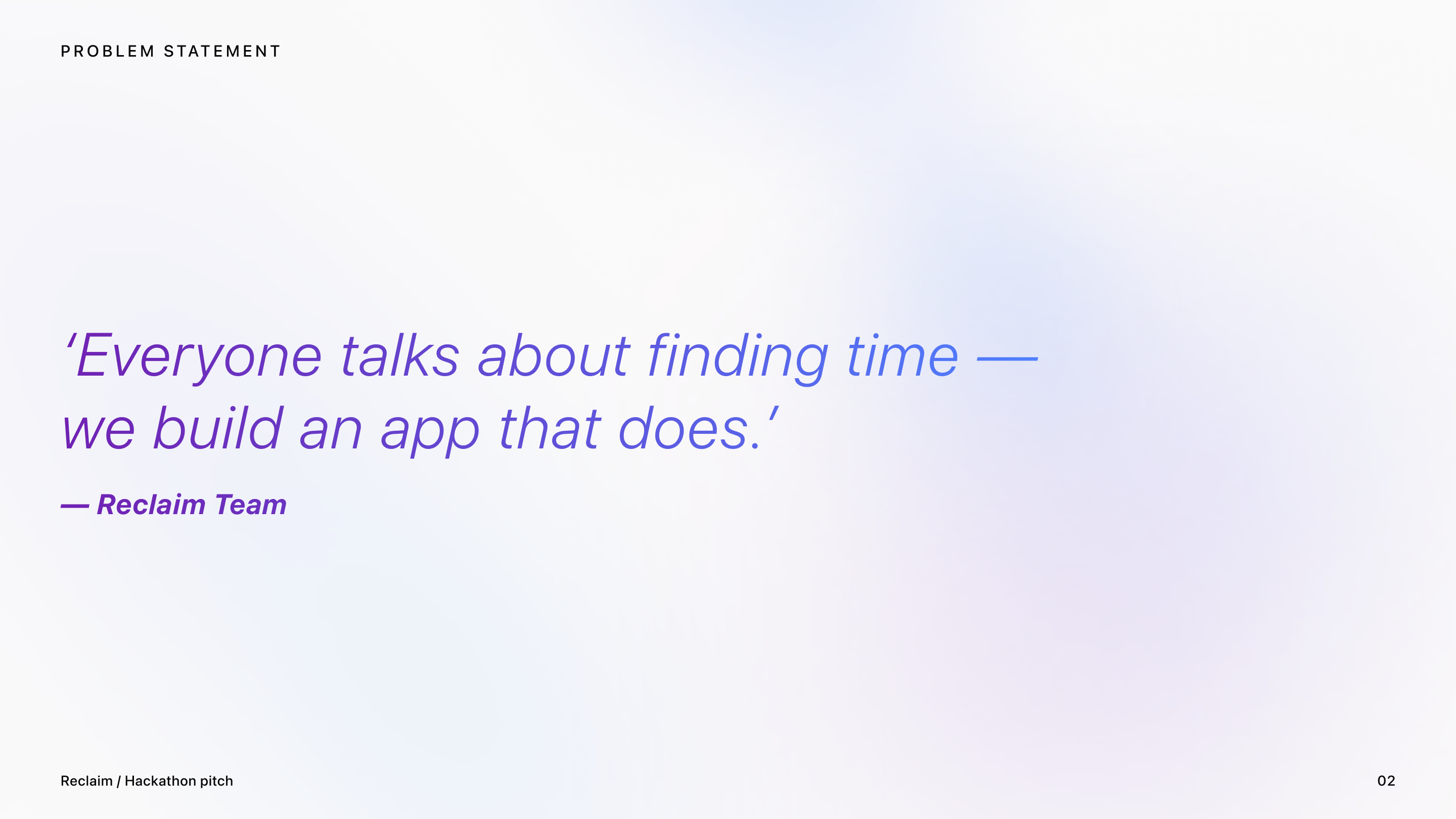 PROBLEM STATEMENT

‘Everyone talks about finding time — we build an app that does.’

— Reclaim Team

Reclaim / Hackathon pitch

02